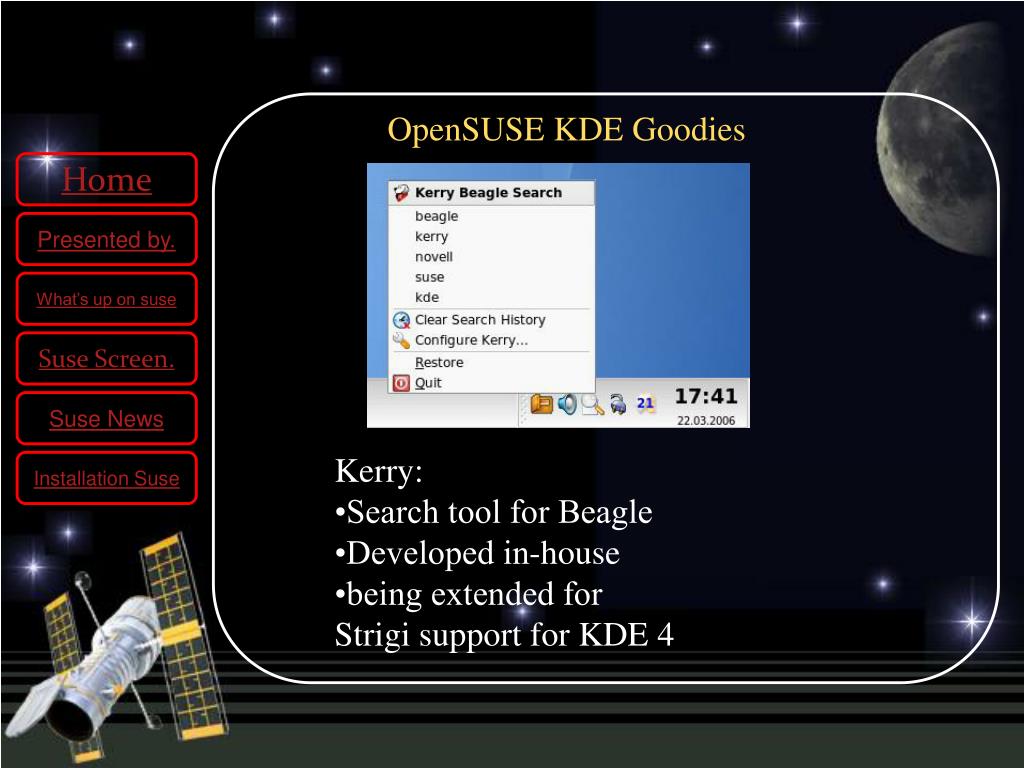 Home

Presented by.

What's up on suse

Suse Screen.

Suse News

Installation Suse

OpenSUSE KDE Goodies

Kerry Beagle Search
beagle
kerry
novell
suse
kde
Clear Search History
Configure Kerry...
Restore
Quit

21
17:41
22.03.2006

Kerry:
•Search tool for Beagle
•Developed in-house
•being extended for Strigi support for KDE 4